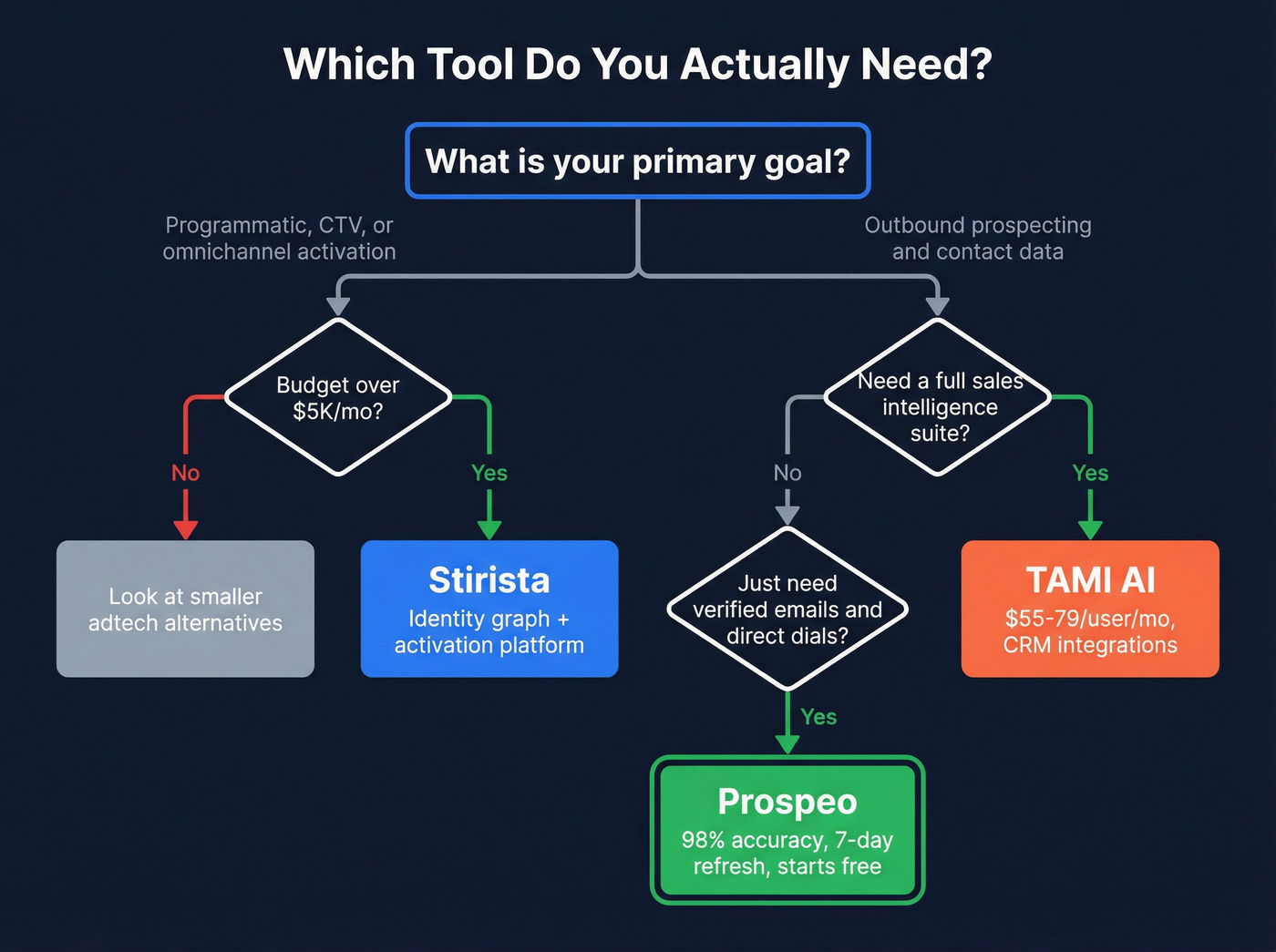 Which Tool Do You Actually Need?

What is your primary goal?

Programmatic, CTV, or omnichannel activation

Outbound prospecting and contact data

Budget over $5K/mo?

Need a full sales intelligence suite?

No

Yes

No

Yes

Look at smaller adtech alternatives

Stirista
Identity graph + activation platform

Just need verified emails and direct dials?

TAMI AI
$55-79/user/mo, CRM integrations

Yes

Prospeo
98% accuracy, 7-day refresh, starts free